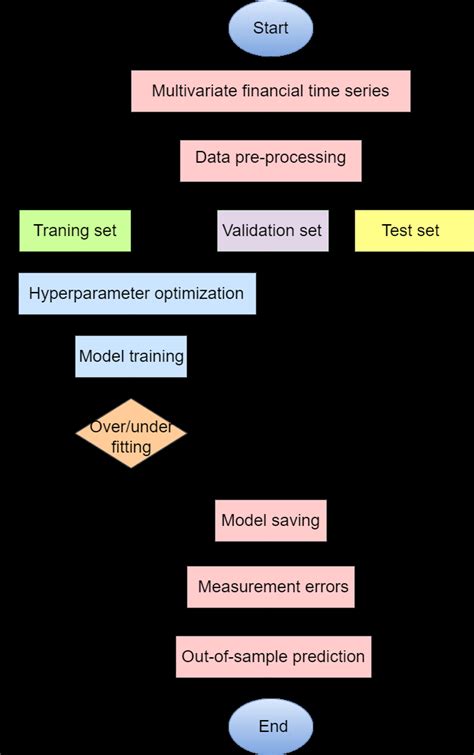 Start

Multivariate financial time series

Data pre-processing

Traning set

Validation set

Test set

Hyperparameter optimization

Model training

Over/under fitting

Model saving

Measurement errors

Out-of-sample prediction

End